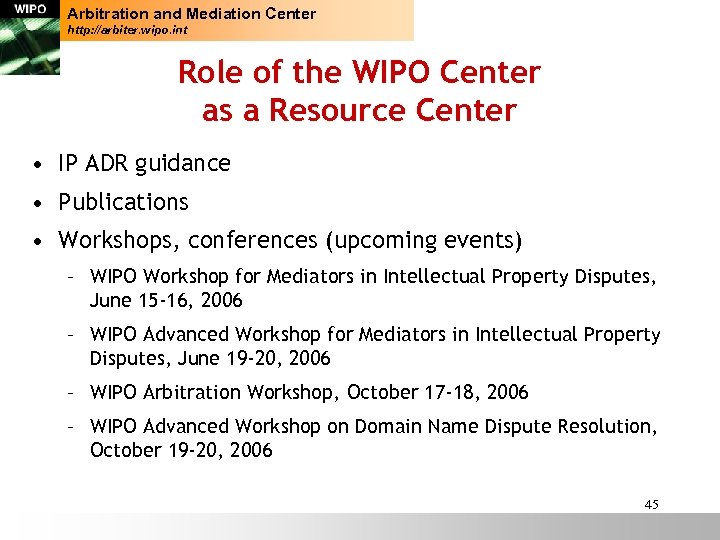 WIPO

Arbitration and Mediation Center
http://arbiter.wipo.int

Role of the WIPO Center as a Resource Center

• IP ADR guidance
• Publications
• Workshops, conferences (upcoming events)
– WIPO Workshop for Mediators in Intellectual Property Disputes, June 15-16, 2006
– WIPO Advanced Workshop for Mediators in Intellectual Property Disputes, June 19-20, 2006
– WIPO Arbitration Workshop, October 17-18, 2006
– WIPO Advanced Workshop on Domain Name Dispute Resolution, October 19-20, 2006

45